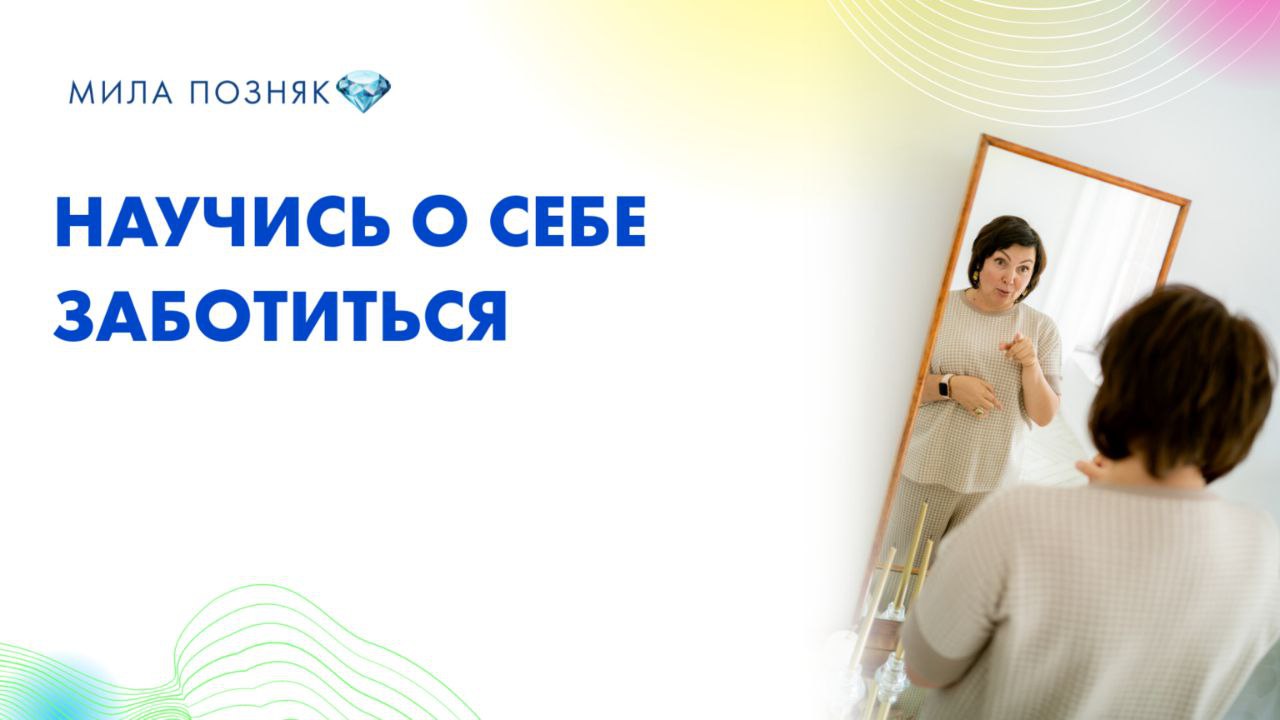 МИЛА ПОЗНЯК

НАУЧИСЬ О СЕБЕ ЗАБОТИТЬСЯ